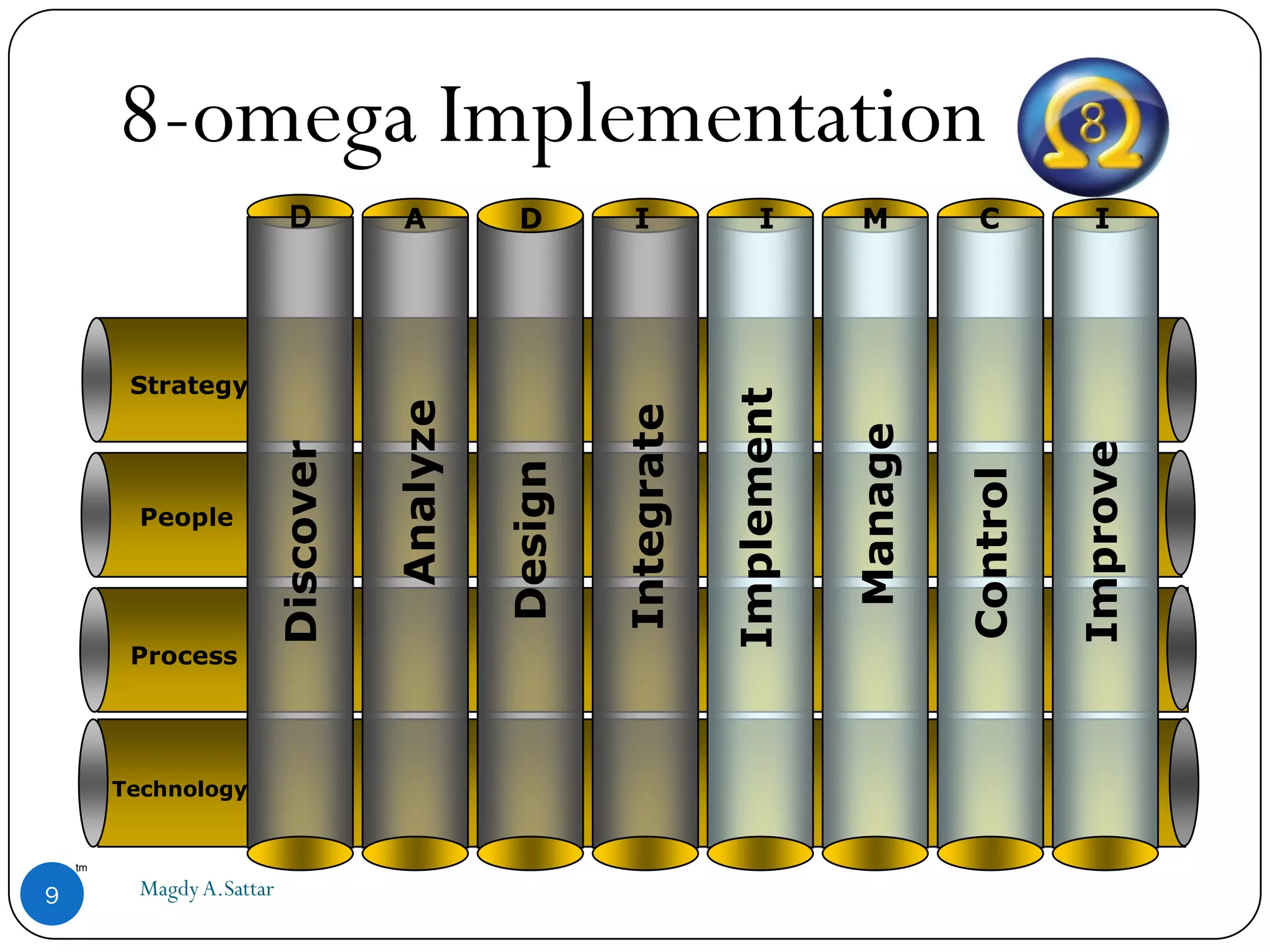 8-omega Implementation

8

D A D I I M C I

Strategy

People

Process

Technology

Discover

Analyze

Design

Integrate

Implement

Manage

Control

Improve

tm

9

Magdy A.Sattar